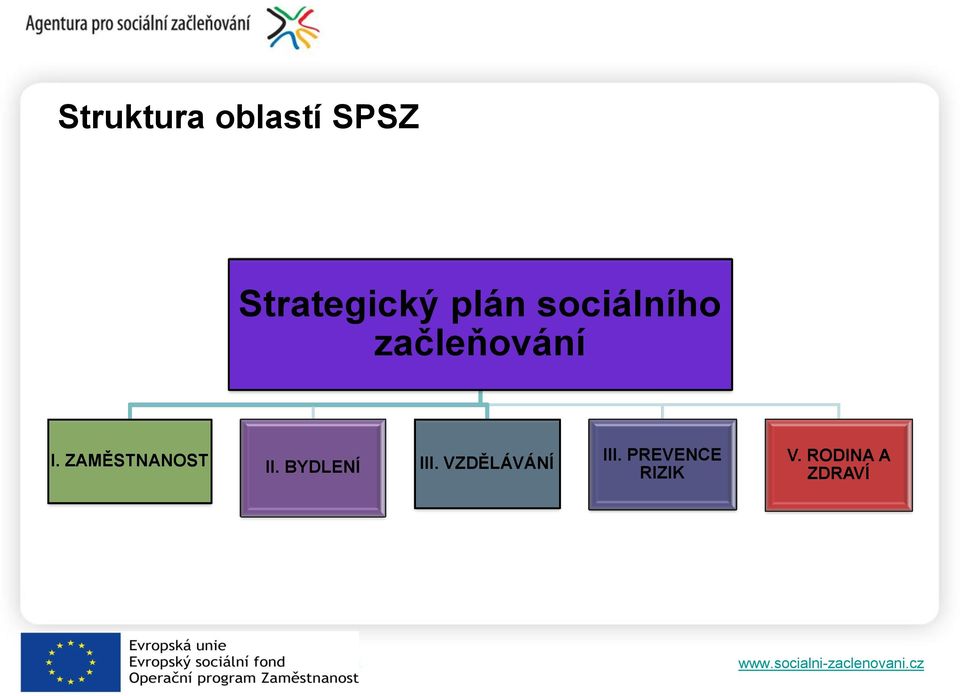 Agentura pro sociální začleňování

Struktura oblastí SPSZ

Strategický plán sociálního začleňování

I. ZAMĚSTNANOST

II. BYDLENÍ

III. VZDĚLÁVÁNÍ

III. PREVENCE RIZIK

V. RODINA A ZDRAVÍ

Evropská unie
Evropský sociální fond
Operační program Zaměstnanost

www.socialni-zaclenovani.cz